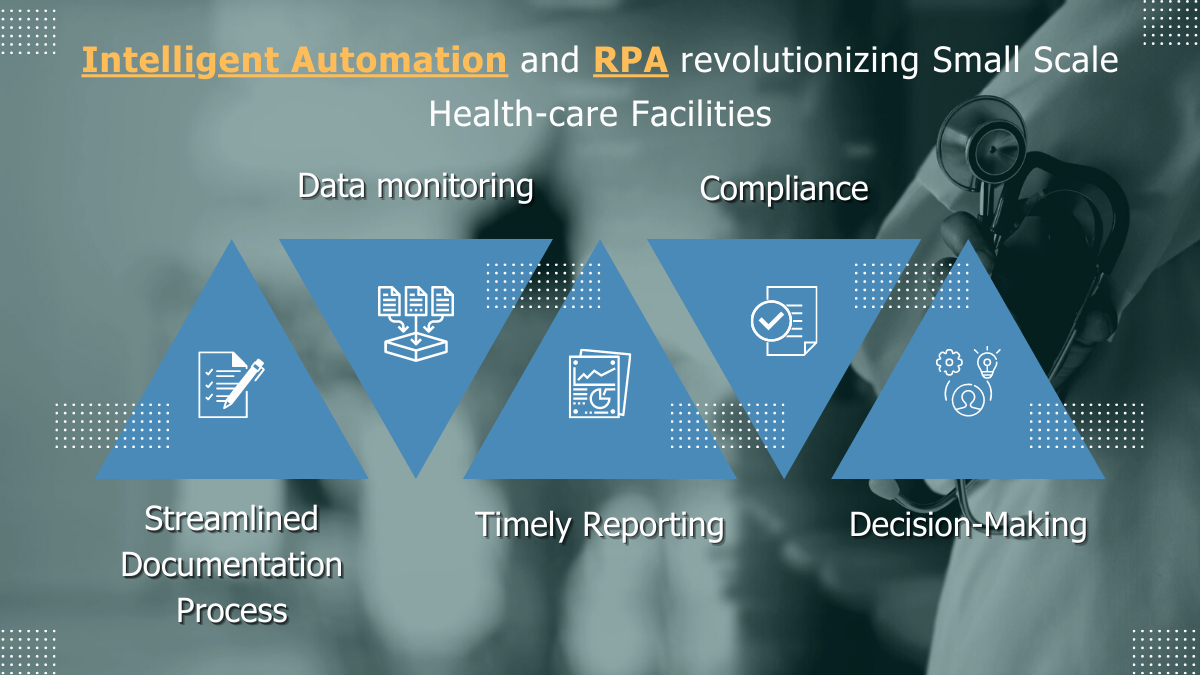 Intelligent Automation and RPA revolutionizing Small Scale Health-care Facilities

Data monitoring

Compliance

Streamlined Documentation Process

Timely Reporting

Decision-Making